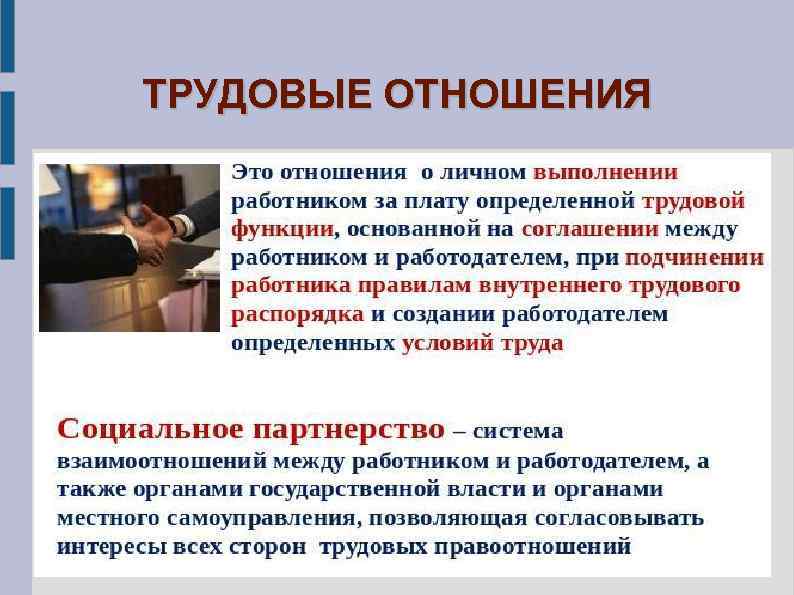 ТРУДОВЫЕ ОТНОШЕНИЯ

Это отношения о личном выполнении работником за плату определенной трудовой функции, основанной на соглашении между работником и работодателем, при подчинении работника правилам внутреннего трудового распорядка и создании работодателем определенных условий труда

Социальное партнерство – система взаимоотношений между работником и работодателем, а также органами государственной власти и органами местного самоуправления, позволяющая согласовывать интересы всех сторон трудовых правоотношений